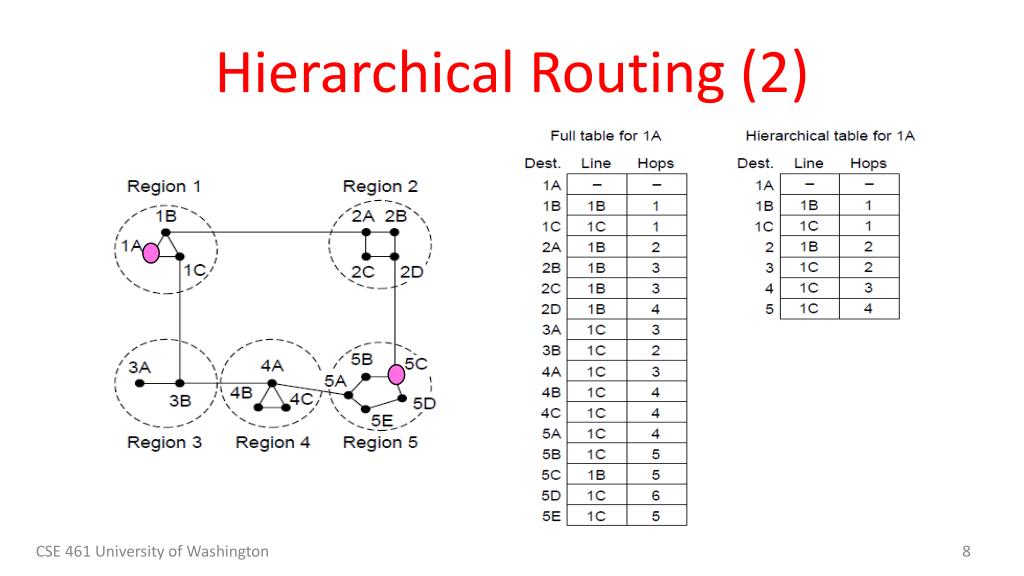 Hierarchical Routing (2)

Region 1
1B
1A
1C
Region 2
2A 2B
2C 2D
3A
3B
Region 3
4A
4B
4C
Region 4
5B
5C
5A
5D
5E
Region 5

Full table for 1A

| Dest. | Line | Hops |
|---|---|---|
| 1A | – | – |
| 1B | 1B | 1 |
| 1C | 1C | 1 |
| 2A | 1B | 2 |
| 2B | 1B | 3 |
| 2C | 1B | 3 |
| 2D | 1B | 4 |
| 3A | 1C | 3 |
| 3B | 1C | 2 |
| 4A | 1C | 3 |
| 4B | 1C | 4 |
| 4C | 1C | 4 |
| 5A | 1C | 4 |
| 5B | 1C | 5 |
| 5C | 1B | 5 |
| 5D | 1C | 6 |
| 5E | 1C | 5 |

Hierarchical table for 1A

| Dest. | Line | Hops |
|---|---|---|
| 1A | – | – |
| 1B | 1B | 1 |
| 1C | 1C | 1 |
| 2 | 1B | 2 |
| 3 | 1C | 2 |
| 4 | 1C | 3 |
| 5 | 1C | 4 |

CSE 461 University of Washington

8